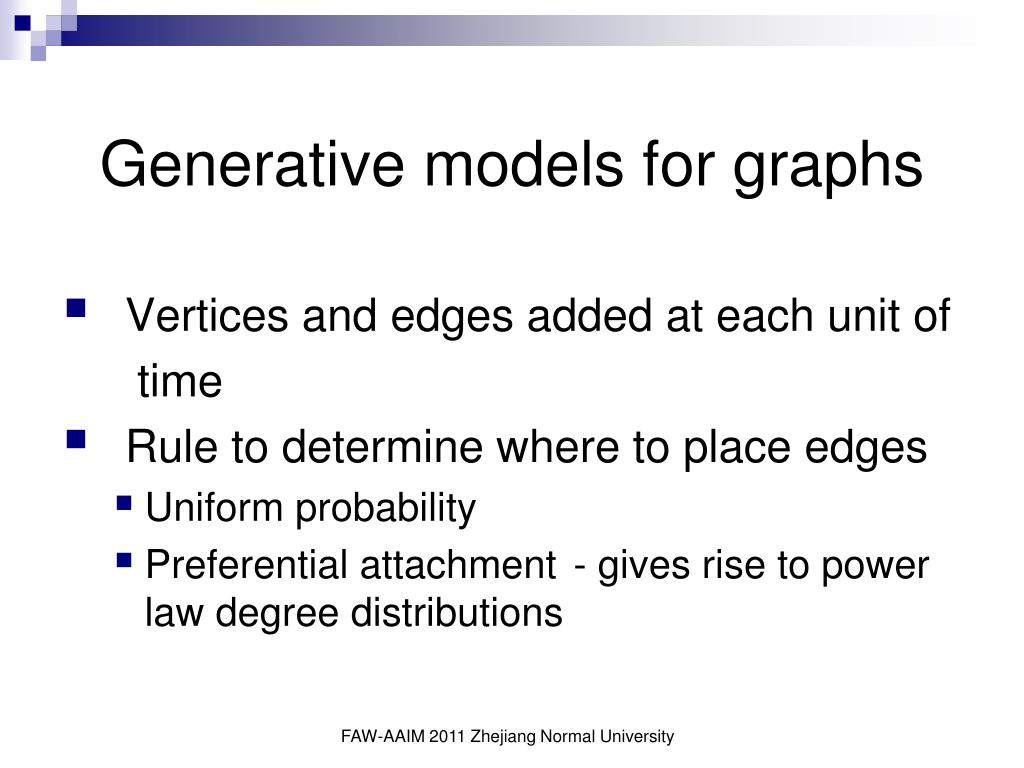 Generative models for graphs

Vertices and edges added at each unit of time

Rule to determine where to place edges

Uniform probability

Preferential attachment - gives rise to power law degree distributions

FAW-AAIM 2011 Zhejiang Normal University